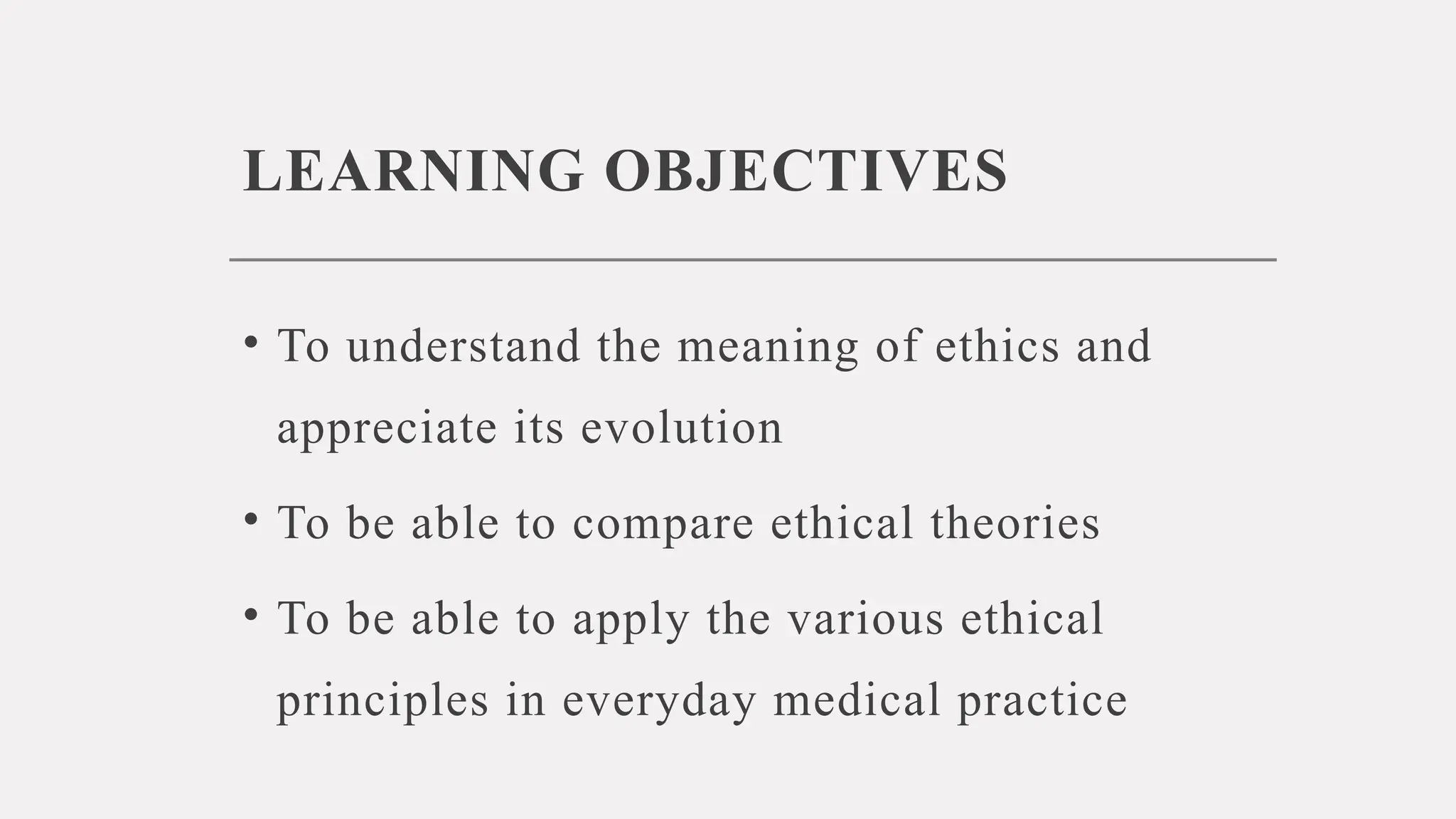 LEARNING OBJECTIVES

• To understand the meaning of ethics and appreciate its evolution

• To be able to compare ethical theories

• To be able to apply the various ethical principles in everyday medical practice